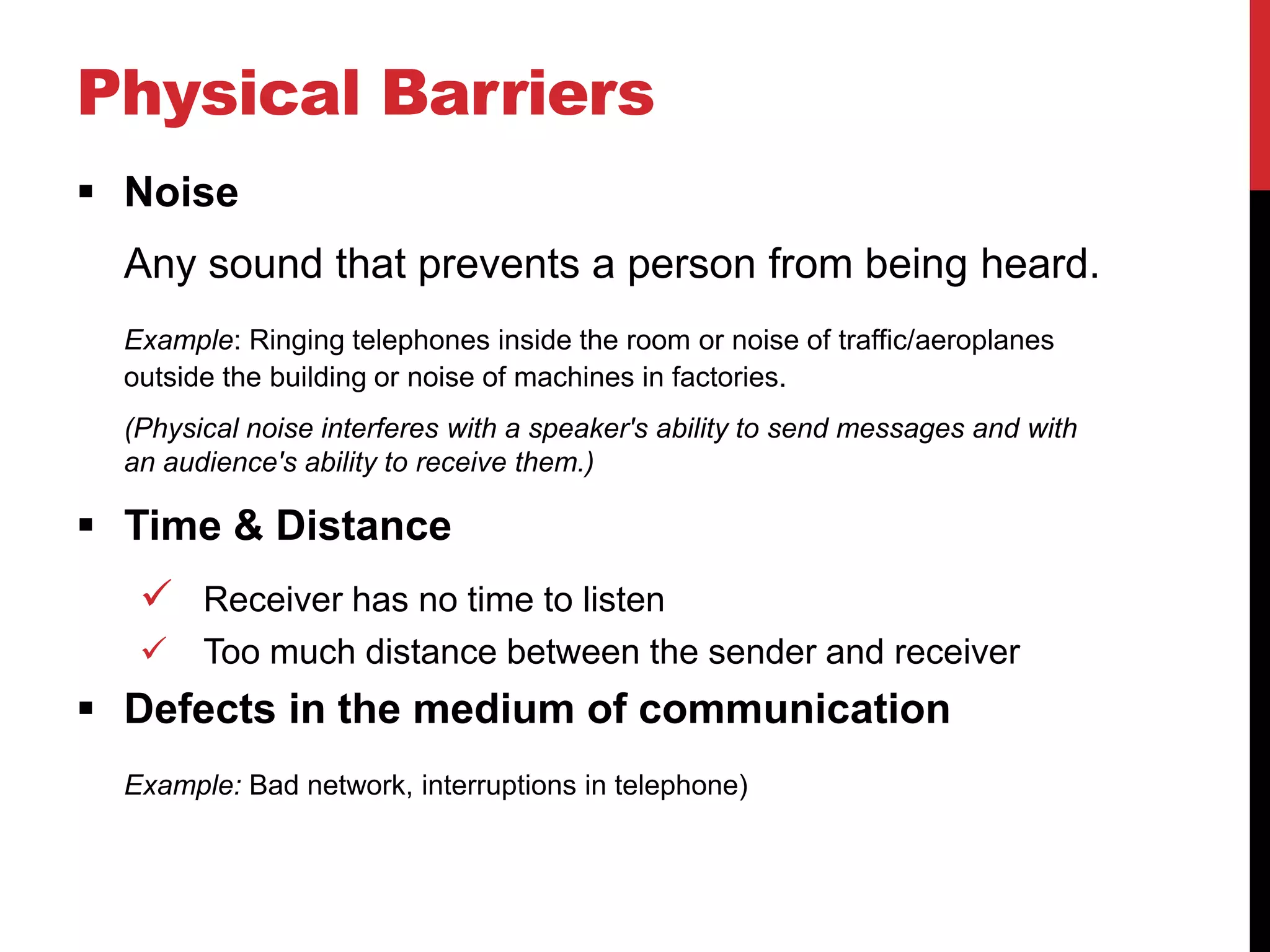 Physical Barriers

▪ Noise

Any sound that prevents a person from being heard.

Example: Ringing telephones inside the room or noise of traffic/aeroplanes outside the building or noise of machines in factories.

(Physical noise interferes with a speaker's ability to send messages and with an audience's ability to receive them.)

▪ Time & Distance

✓ Receiver has no time to listen

✓ Too much distance between the sender and receiver

▪ Defects in the medium of communication

Example: Bad network, interruptions in telephone)